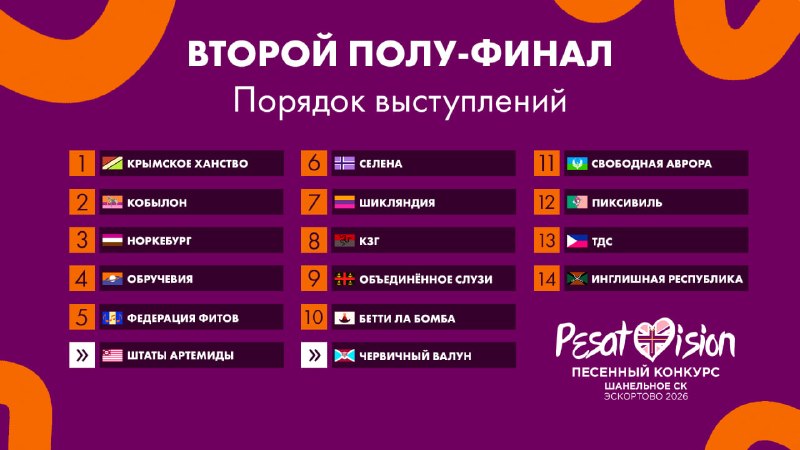 ВТОРОЙ ПОЛУ-ФИНАЛ
Порядок выступлений

1 КРЫМСКОЕ ХАНСТВО
2 КОБЫЛОН
3 НОРКЕБУРГ
4 ОБРУЧЕВИЯ
5 ФЕДЕРАЦИЯ ФИТОВ
» ШТАТЫ АРТЕМИДЫ

6 СЕЛЕНА
7 ШИКЛЯНДИЯ
8 КЗГ
9 ОБЪЕДИНЁННОЕ СЛУЗИ
10 БЕТТИ ЛА БОМБА
» ЧЕРВИЧНЫЙ ВАЛУН

11 СВОБОДНАЯ АВРОРА
12 ПИКСИВИЛЬ
13 ТДС
14 ИНГЛИШНАЯ РЕСПУБЛИКА

PesatVision
ПЕСЕННЫЙ КОНКУРС
ШАНЕЛЬНОЕ СК
ЭСКОРТОВО 2026